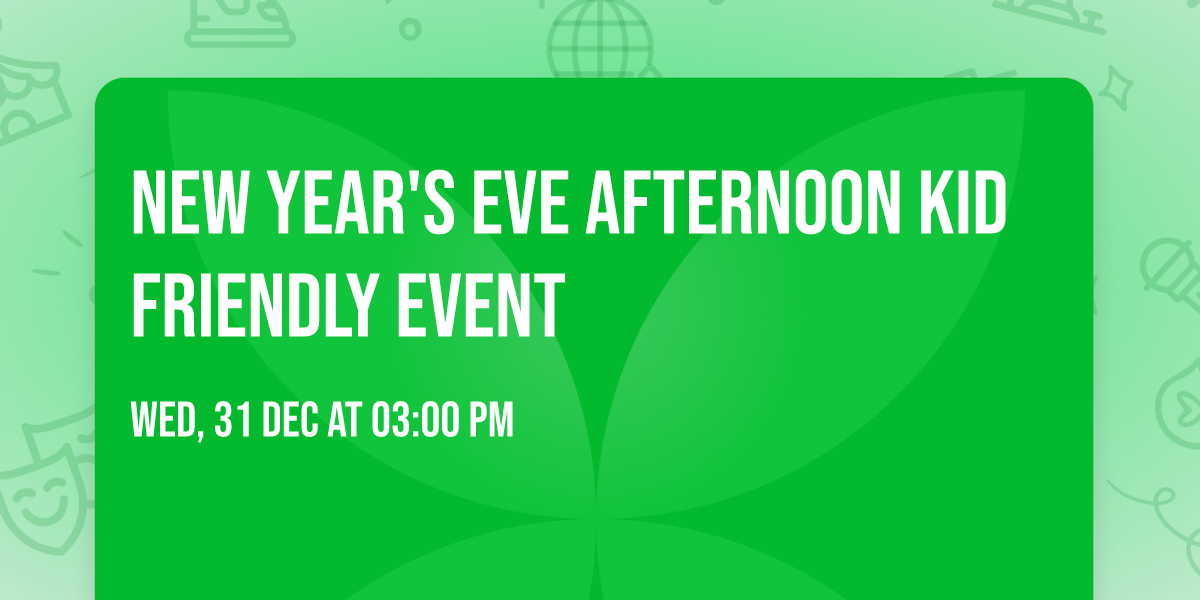 NEW YEAR'S EVE AFTERNOON KID FRIENDLY EVENT

WED, 31 DEC AT 03:00 PM